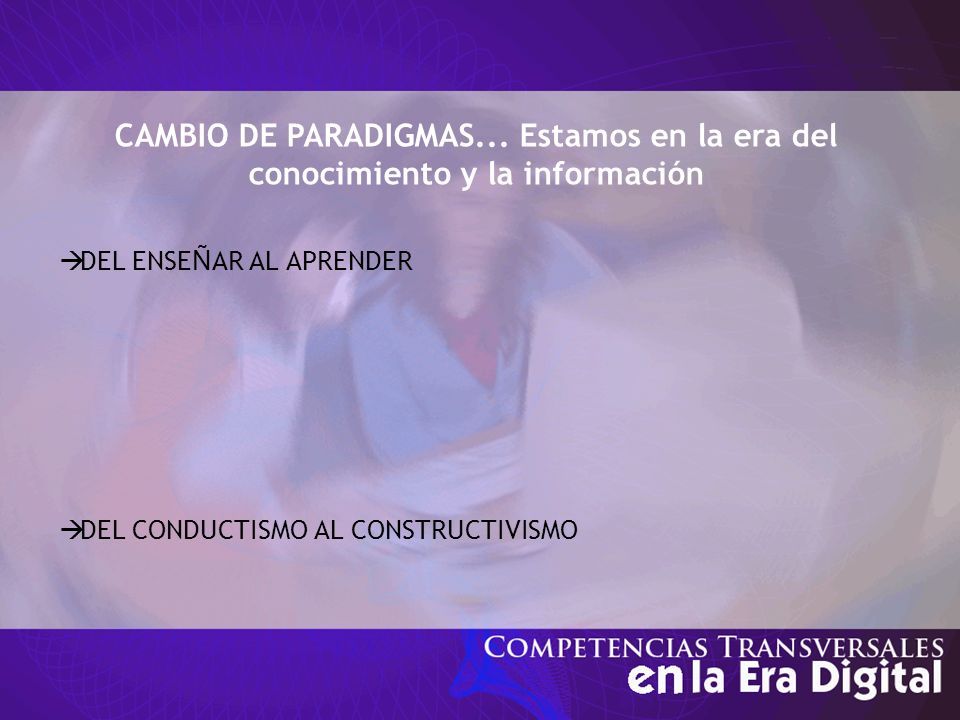 CAMBIO DE PARADIGMAS... Estamos en la era del conocimiento y la información

→DEL ENSEÑAR AL APRENDER

→DEL CONDUCTISMO AL CONSTRUCTIVISMO

COMPETENCIAS TRANSVERSALES
en la Era Digital